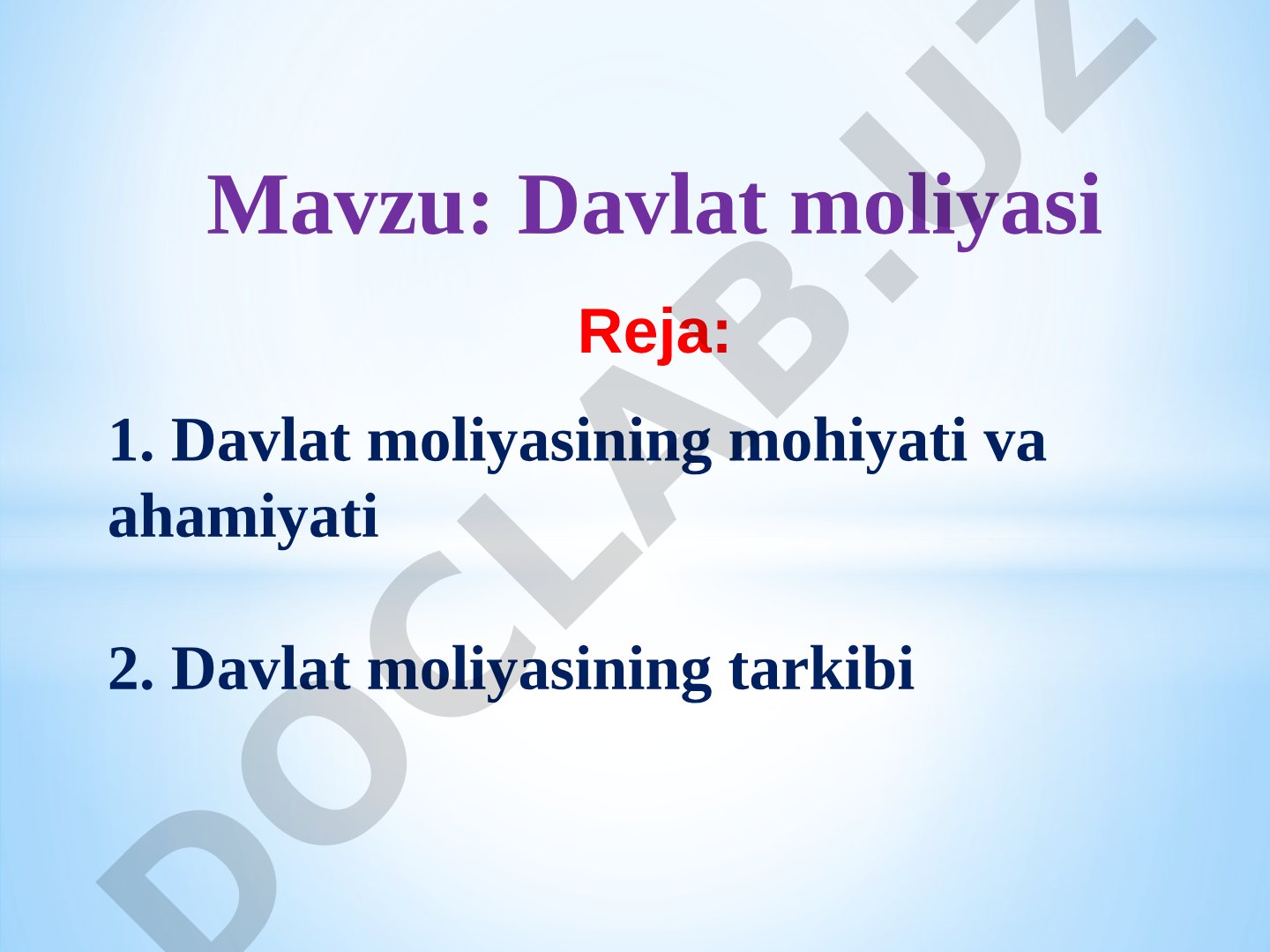 Mavzu: Davlat moliyasi

Reja:

1. Davlat moliyasining mohiyati va ahamiyati

2. Davlat moliyasining tarkibi

DOCLAB.UZ